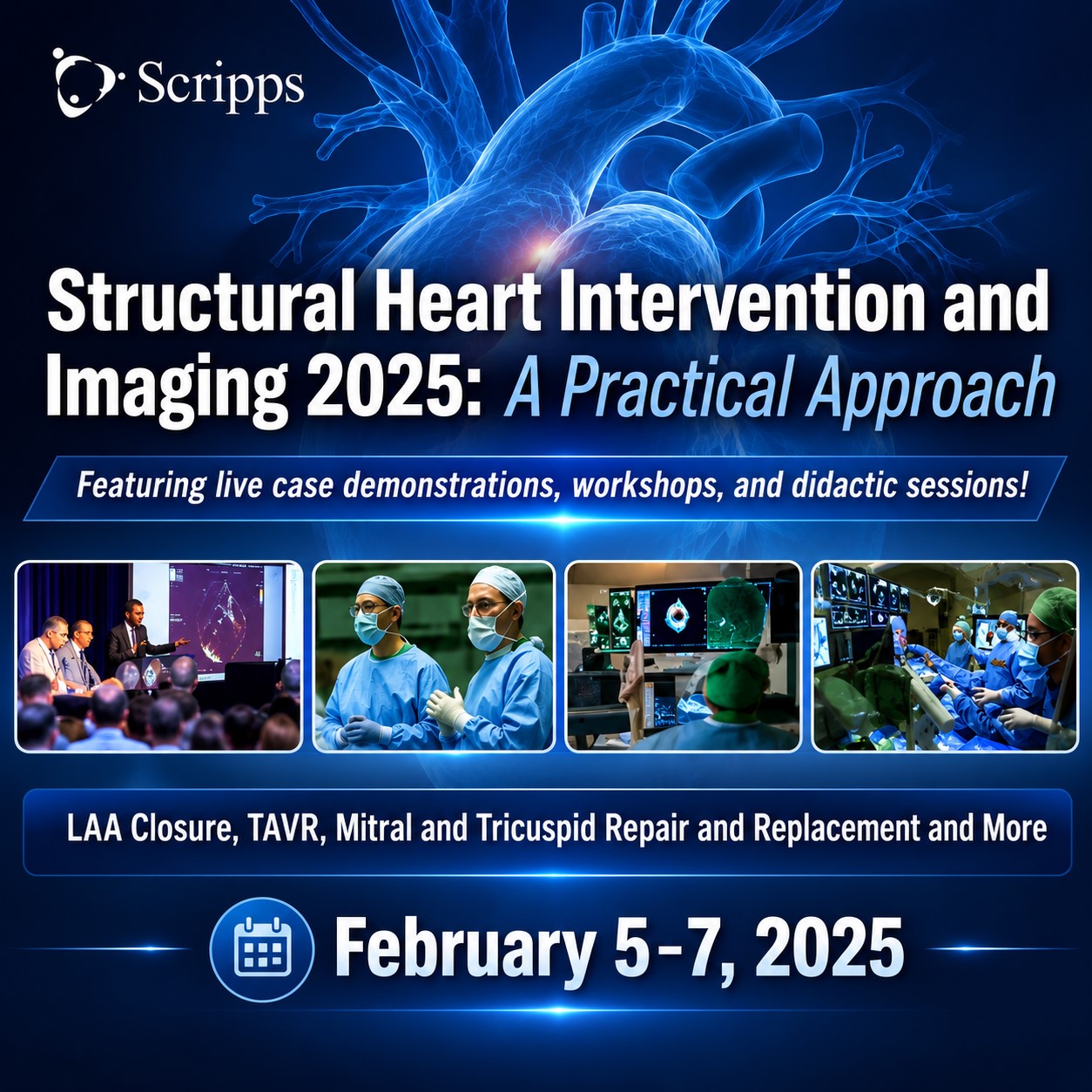 Scripps

Structural Heart Intervention and Imaging 2025: A Practical Approach

Featuring live case demonstrations, workshops, and didactic sessions!

LAA Closure, TAVR, Mitral and Tricuspid Repair and Replacement and More

February 5-7, 2025